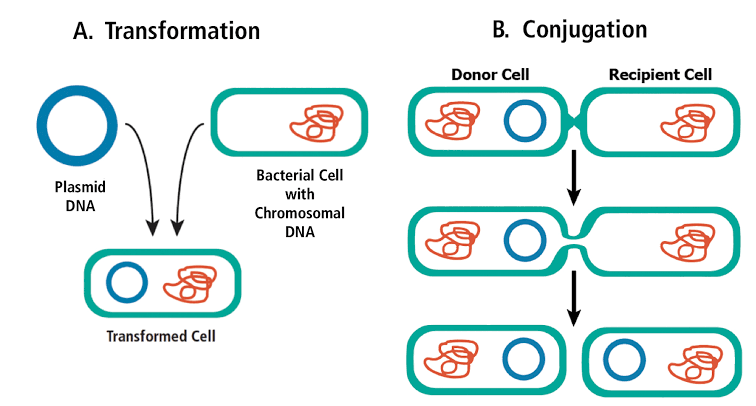 A. Transformation

Plasmid DNA

Bacterial Cell with Chromosomal DNA

Transformed Cell

B. Conjugation

Donor Cell

Recipient Cell